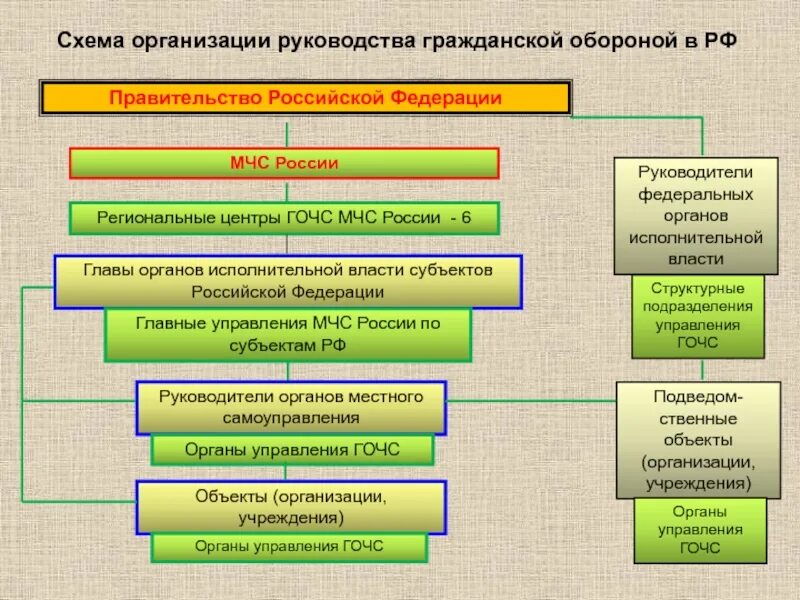 Схема организации руководства гражданской обороной в РФ

Правительство Российской Федерации

МЧС России

Региональные центры ГОЧС МЧС России - 6

Главы органов исполнительной власти субъектов Российской Федерации

Главные управления МЧС России по субъектам РФ

Руководители органов местного самоуправления

Органы управления ГОЧС

Объекты (организации, учреждения)

Органы управления ГОЧС

Руководители федеральных органов исполнительной власти

Структурные подразделения управления ГОЧС

Подведомственные объекты (организации, учреждения)

Органы управления ГОЧС